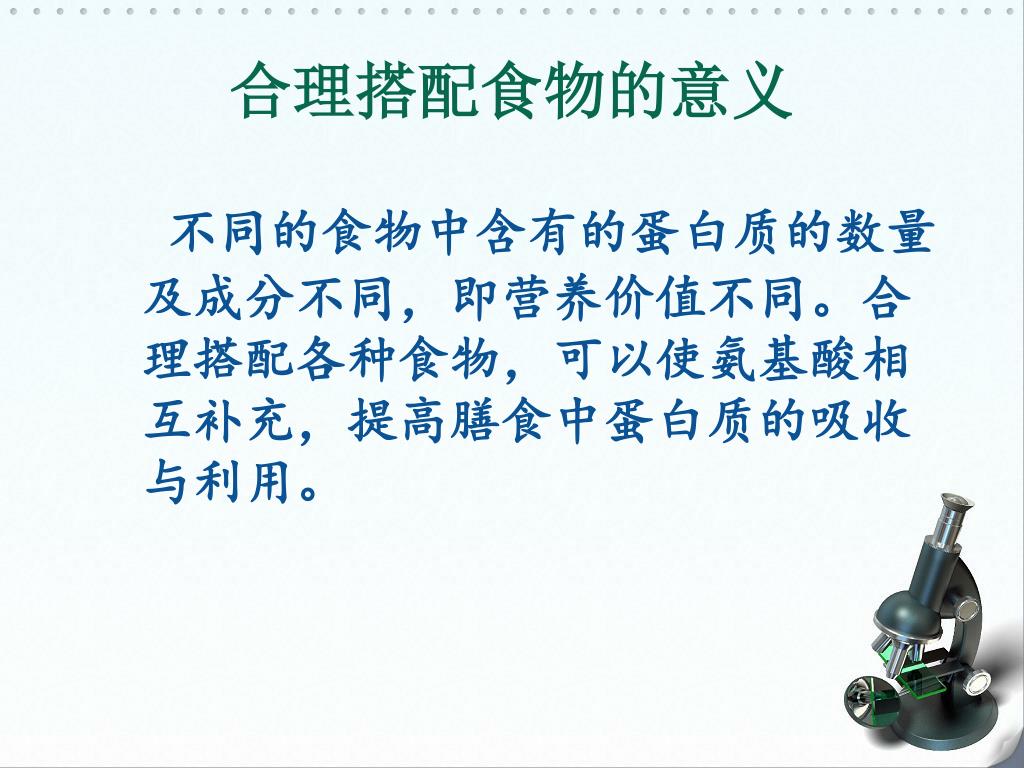 合理搭配食物的意义

不同的食物中含有的蛋白质的数量及成分不同，即营养价值不同。合理搭配各种食物，可以使氨基酸相互补充，提高膳食中蛋白质的吸收与利用。